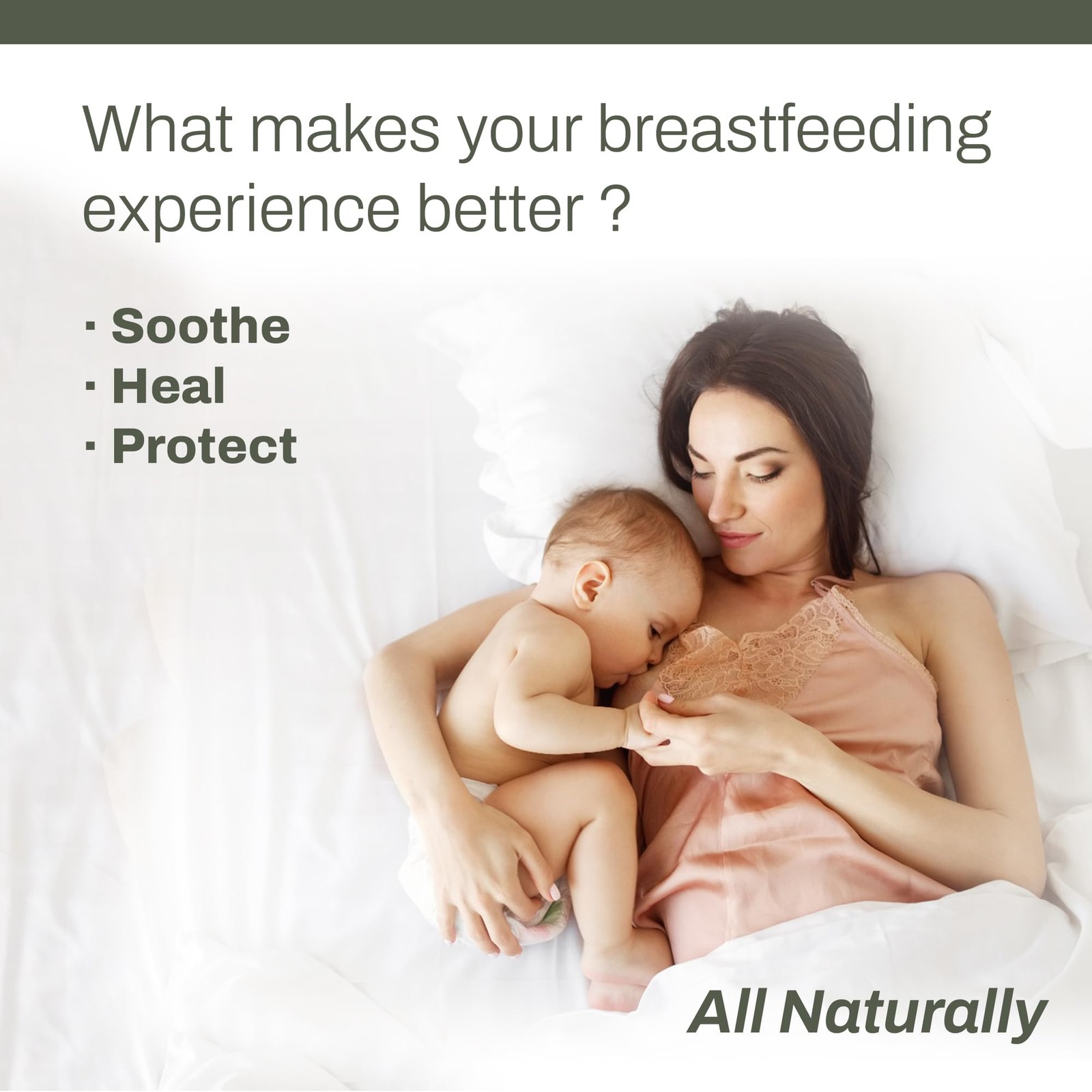 What makes your breastfeeding experience better ?

· Soothe
· Heal
· Protect

All Naturally